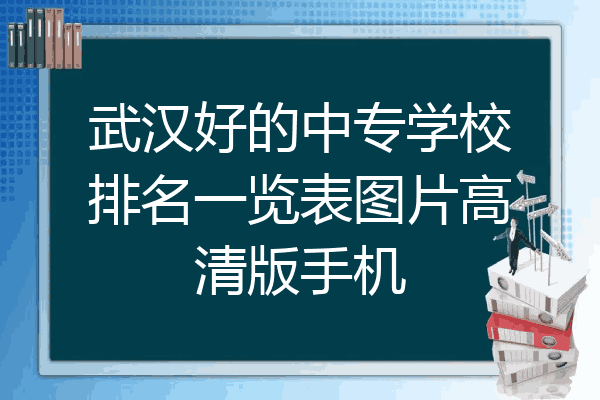 武汉好的中专学校排名一览表图片高清版手机